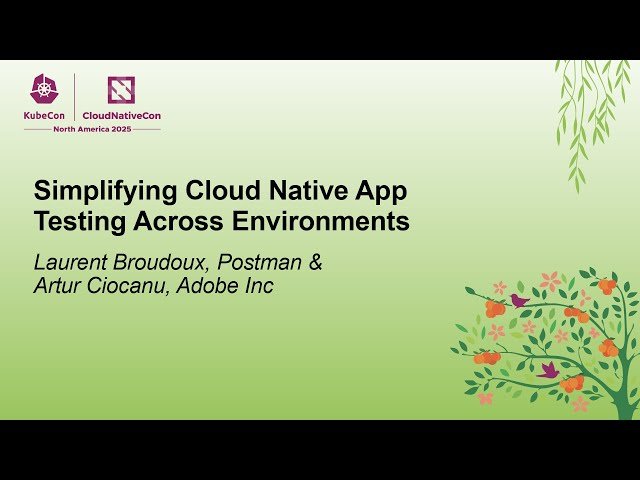 KubeCon CloudNativeCon
North America 2025

Simplifying Cloud Native App Testing Across Environments

Laurent Broudoux, Postman & Artur Ciocanu, Adobe Inc